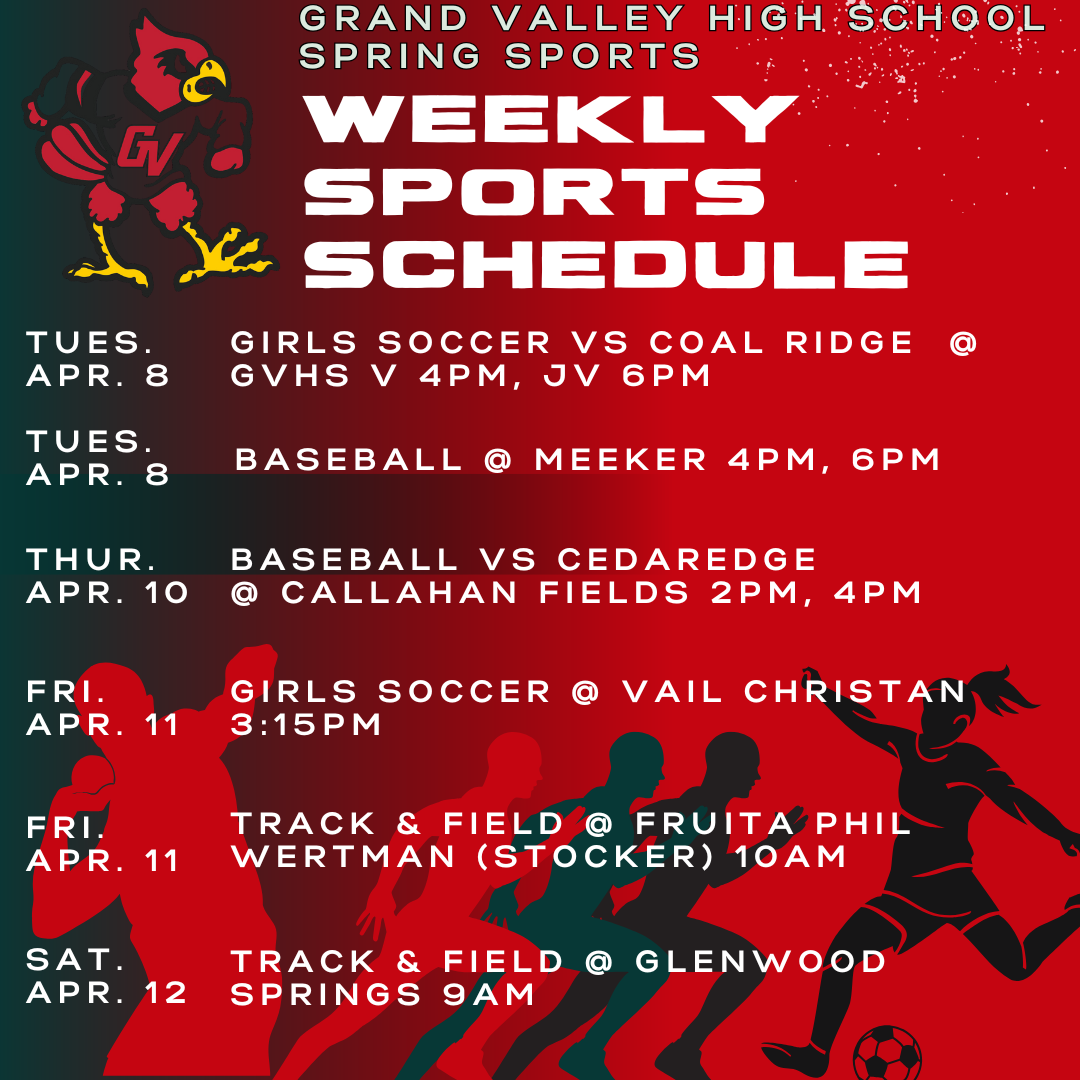 GV

GRAND VALLEY HIGH SCHOOL SPRING SPORTS

WEEKLY SPORTS SCHEDULE

TUES. APR. 8 GIRLS SOCCER VS COAL RIDGE @ GVHS V 4PM, JV 6PM

TUES. APR. 8 BASEBALL @ MEEKER 4PM, 6PM

THUR. APR. 10 BASEBALL VS CEDAREDGE @ CALLAHAN FIELDS 2PM, 4PM

FRI. APR. 11 GIRLS SOCCER @ VAIL CHRISTAN 3:15PM

FRI. APR. 11 TRACK & FIELD @ FRUITA PHIL WERTMAN (STOCKER) 10AM

SAT. APR. 12 TRACK & FIELD @ GLENWOOD SPRINGS 9AM